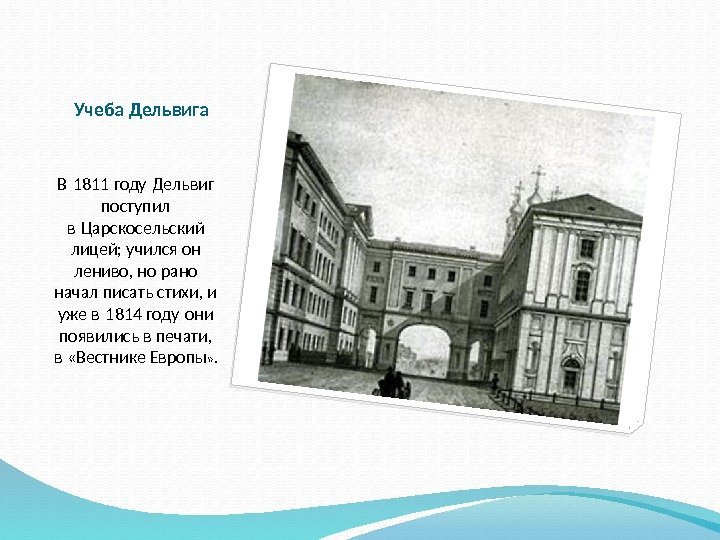 Учеба Дельвига

В 1811 году Дельвиг поступил в Царскосельский лицей; учился он лениво, но рано начал писать стихи, и уже в 1814 году они появились в печати, в «Вестнике Европы».